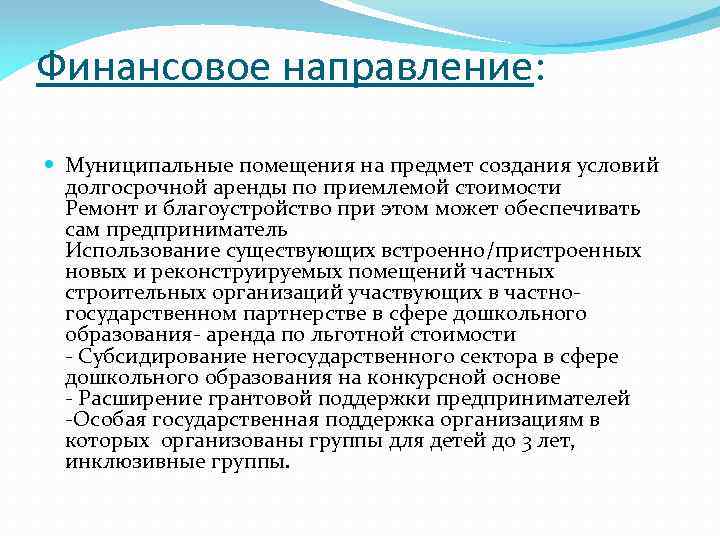 Финансовое направление:

Муниципальные помещения на предмет создания условий долгосрочной аренды по приемлемой стоимости
Ремонт и благоустройство при этом может обеспечивать сам предприниматель
Использование существующих встроенно/пристроенных новых и реконструируемых помещений частных строительных организаций участвующих в частно-государственном партнерстве в сфере дошкольного образования- аренда по льготной стоимости
- Субсидирование негосударственного сектора в сфере дошкольного образования на конкурсной основе
- Расширение грантовой поддержки предпринимателей
-Особая государственная поддержка организациям в которых организованы группы для детей до 3 лет, инклюзивные группы.